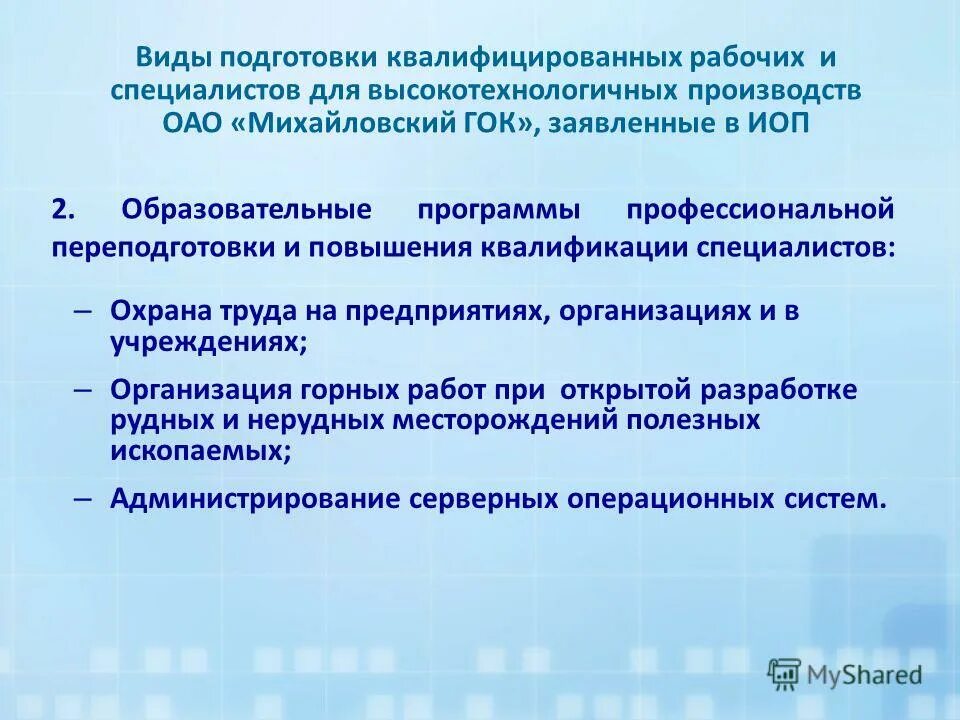 Виды подготовки квалифицированных рабочих и специалистов для высокотехнологичных производств ОАО «Михайловский ГОК», заявленные в ИОП

2. Образовательные программы профессиональной переподготовки и повышения квалификации специалистов:

– Охрана труда на предприятиях, организациях и в учреждениях;

– Организация горных работ при открытой разработке рудных и нерудных месторождений полезных ископаемых;

– Администрирование серверных операционных систем.

MyShared